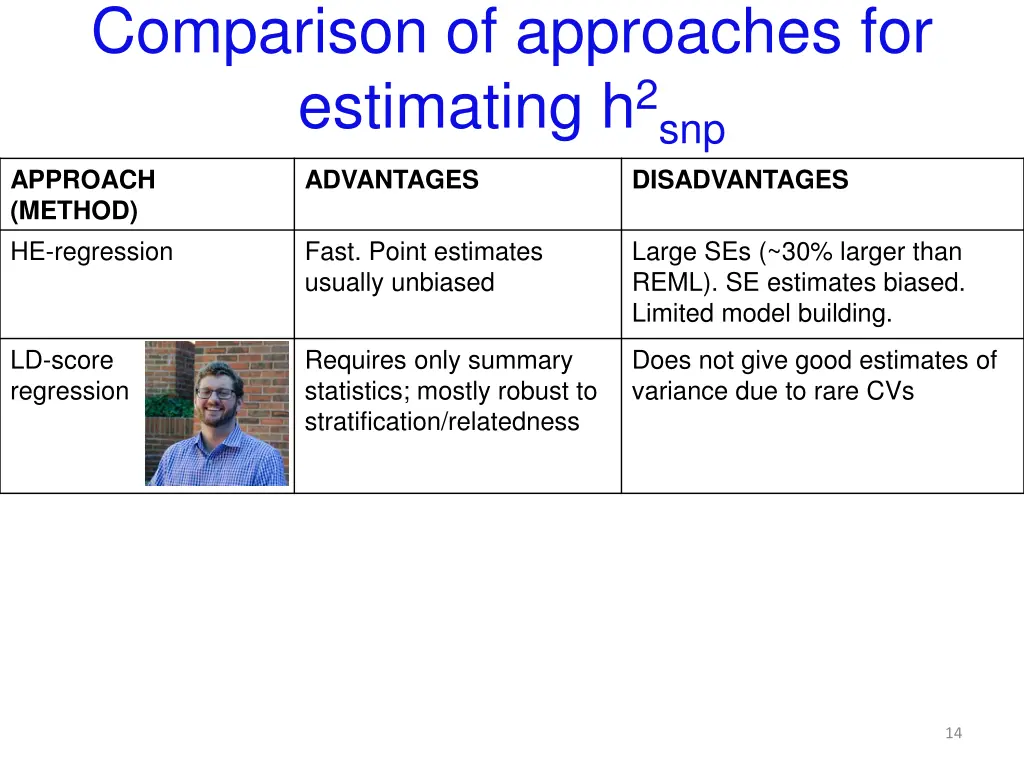 Comparison of approaches for estimating $h^2_{snp}$

| APPROACH (METHOD) | ADVANTAGES | DISADVANTAGES |
|---|---|---|
| HE-regression | Fast. Point estimates usually unbiased | Large SEs (~30% larger than REML). SE estimates biased. Limited model building. |
| LD-score regression | Requires only summary statistics; mostly robust to stratification/relatedness | Does not give good estimates of variance due to rare CVs |

14